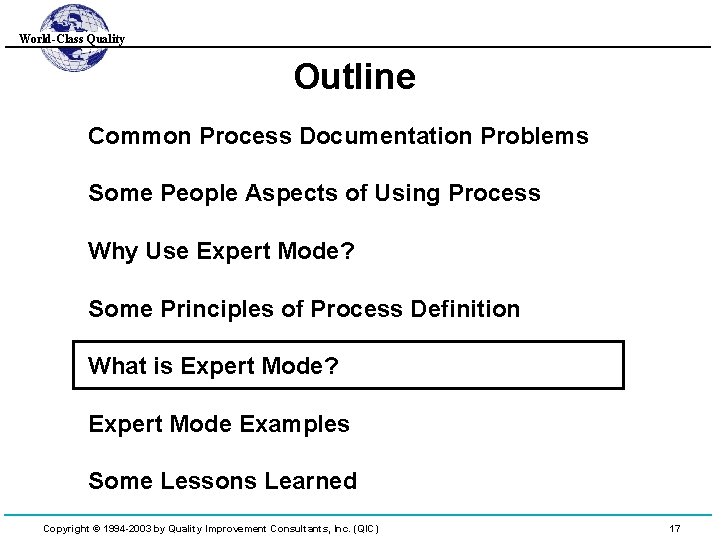 World-Class Quality

Outline

Common Process Documentation Problems

Some People Aspects of Using Process

Why Use Expert Mode?

Some Principles of Process Definition

What is Expert Mode?

Expert Mode Examples

Some Lessons Learned

Copyright © 1994-2003 by Quality Improvement Consultants, Inc. (QIC)

17